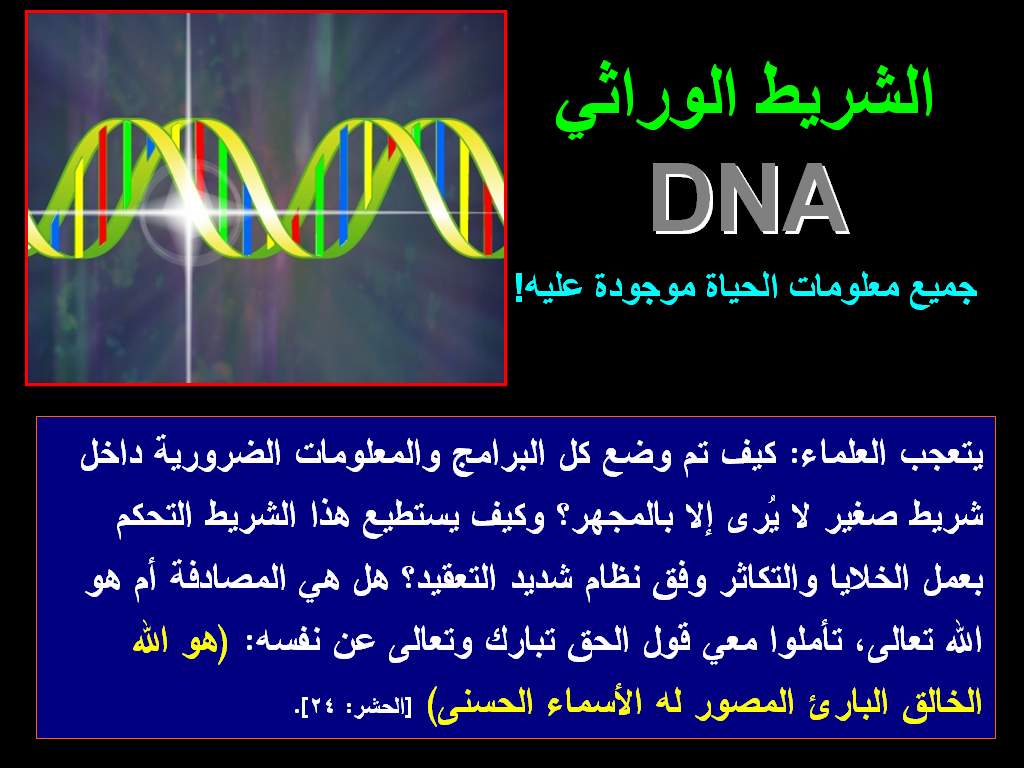 الشريط الوراثي
DNA
جميع معلومات الحياة موجودة عليه!

يتعجب العلماء: كيف تم وضع كل البرامج والمعلومات الضرورية داخل شريط صغير لا يُرى إلا بالمجهر؟ وكيف يستطيع هذا الشريط التحكم بعمل الخلايا والتكاثر وفق نظام شديد التعقيد؟ هل هي المصادفة أم هو الله تعالى، تأملوا معي قول الحق تبارك وتعالى عن نفسه: (هو الله الخالق البارئ المصور له الأسماء الحسنى) [الحشر: ٢٤].